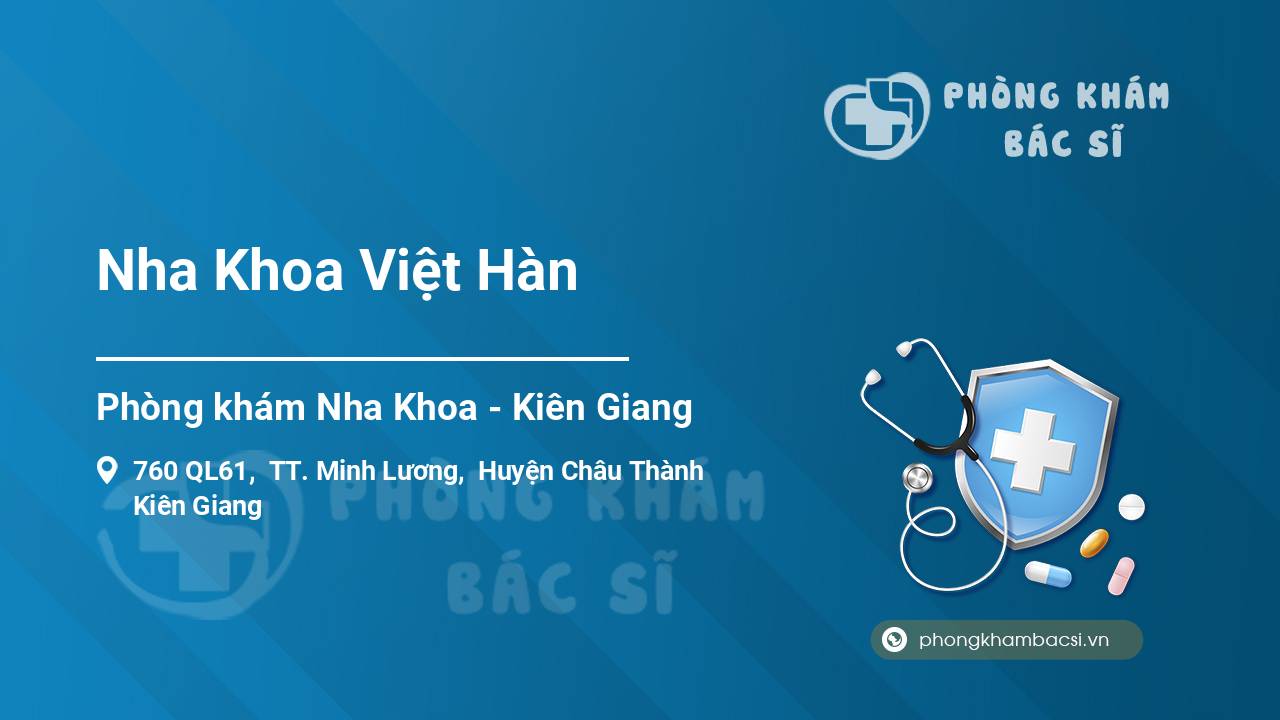 PHÒNG KHÁM
BÁC SĨ

Nha Khoa Việt Hàn

Phòng khám Nha Khoa - Kiên Giang

760 QL61, TT. Minh Lương, Huyện Châu Thành Kiên Giang

PHÒNG KHÁM
BÁC SĨ

phongkhambacsi.vn